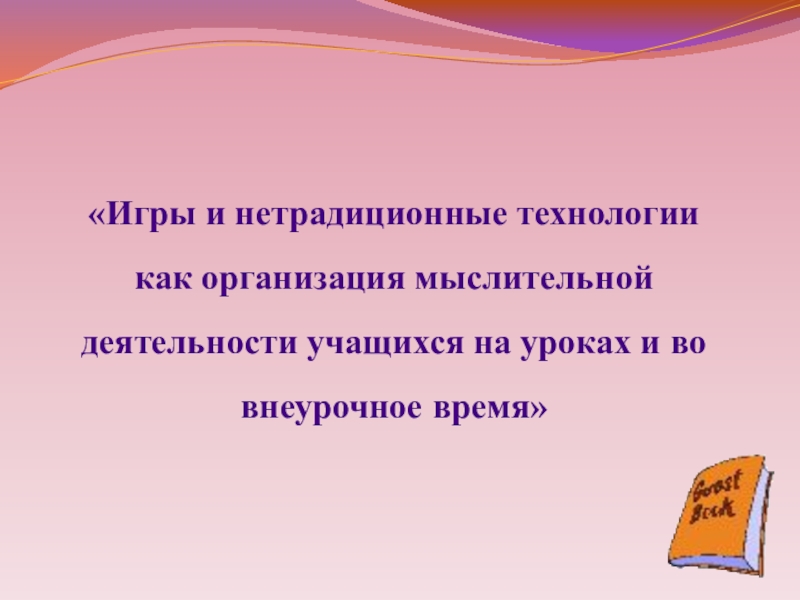 «Игры и нетрадиционные технологии как организация мыслительной деятельности учащихся на уроках и во внеурочное время»

Guest Book